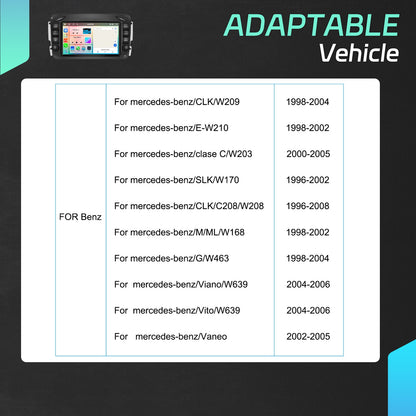 ADAPTABLE
Vehicle

| FOR Benz | For mercedes-benz/CLK/W209 | 1998-2004 |
|---|---|---|
| | For mercedes-benz/E-W210 | 1998-2002 |
| | For mercedes-benz/clase C/W203 | 2000-2005 |
| | For mercedes-benz/SLK/W170 | 1996-2002 |
| | For mercedes-benz/CLK/C208/W208 | 1996-2008 |
| | For mercedes-benz/M/ML/W168 | 1998-2002 |
| | For mercedes-benz/G/W463 | 1998-2004 |
| | For mercedes-benz/Viano/W639 | 2004-2006 |
| | For mercedes-benz/Vito/W639 | 2004-2006 |
| | For mercedes-benz/Vaneo | 2002-2005 |